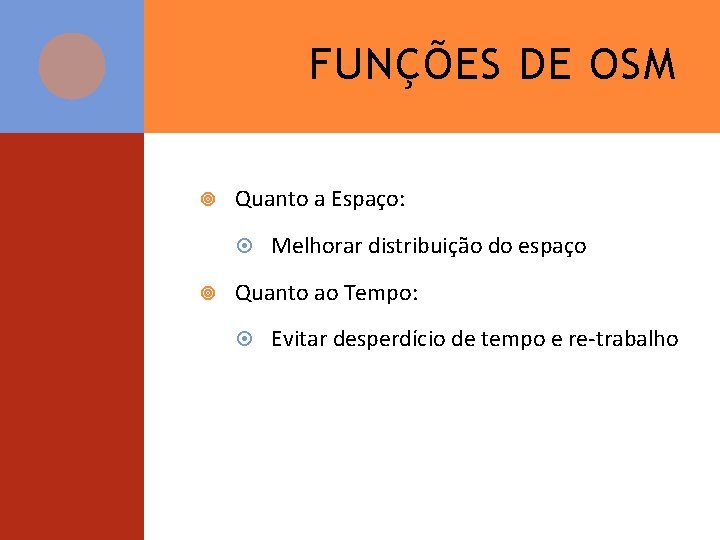 FUNÇÕES DE OSM

Quanto a Espaço:

Melhorar distribuição do espaço

Quanto ao Tempo:

Evitar desperdício de tempo e re-trabalho